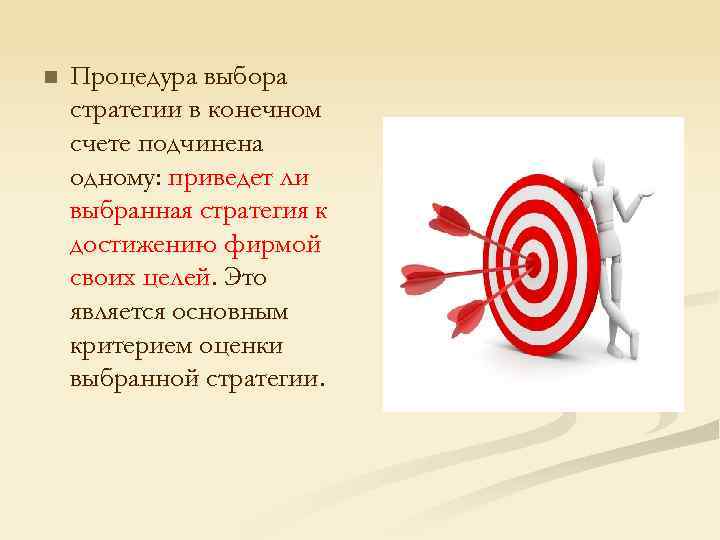 Процедура выбора стратегии в конечном счете подчинена одному: приведет ли выбранная стратегия к достижению фирмой своих целей. Это является основным критерием оценки выбранной стратегии.